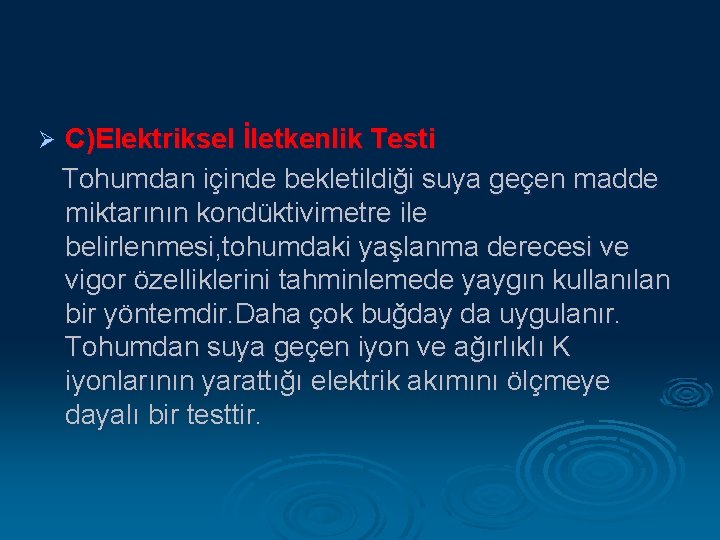 ➢ C)Elektriksel İletkenlik Testi

Tohumdan içinde bekletildiği suya geçen madde miktarının kondüktivimetre ile belirlenmesi,tohumdaki yaşlanma derecesi ve vigor özelliklerini tahminlemede yaygın kullanılan bir yöntemdir.Daha çok buğday da uygulanır. Tohumdan suya geçen iyon ve ağırlıklı K iyonlarının yarattığı elektrik akımını ölçmeye dayalı bir testtir.